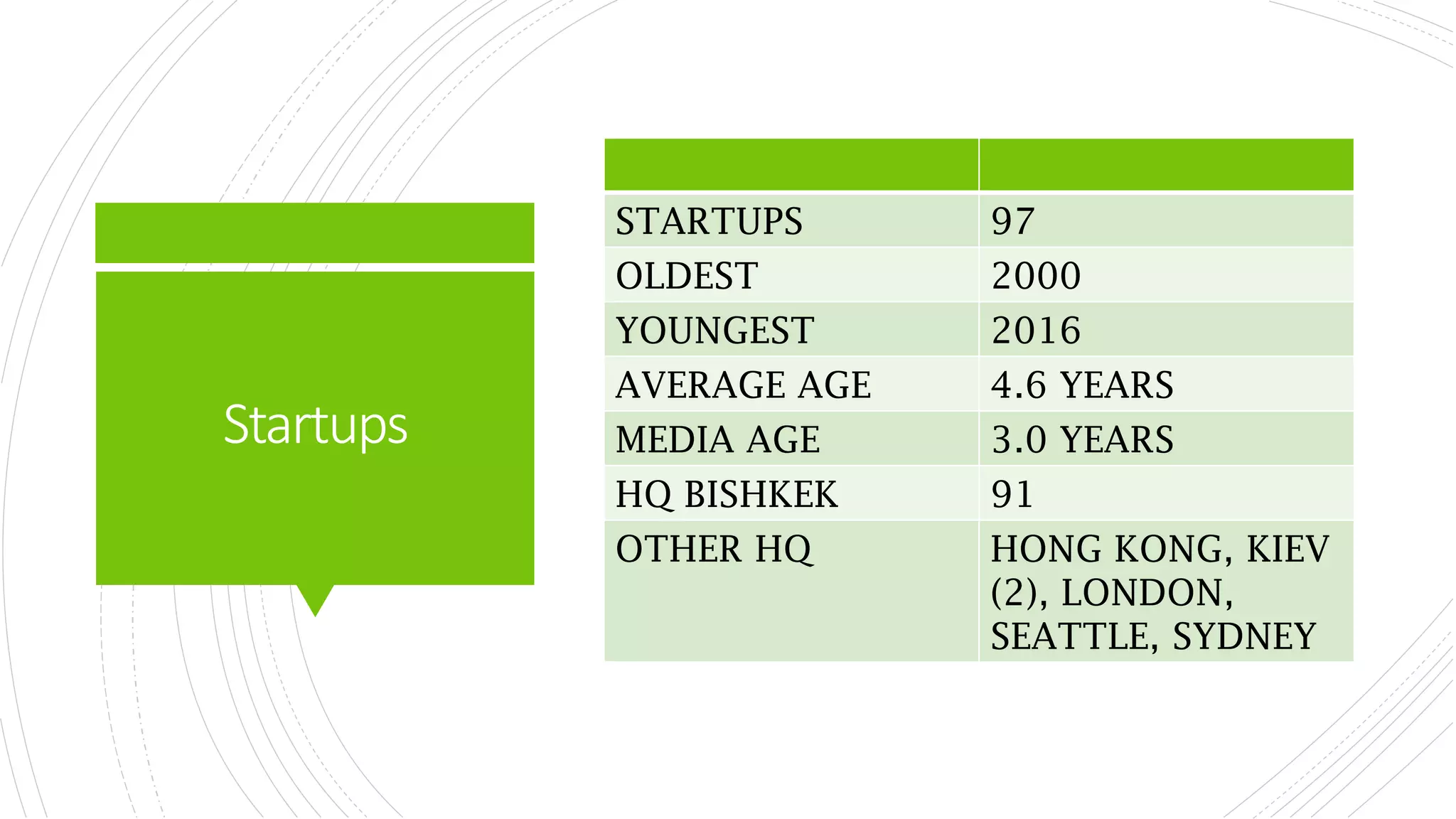 Startups

| | |
|---|---|
| STARTUPS | 97 |
| OLDEST | 2000 |
| YOUNGEST | 2016 |
| AVERAGE AGE | 4.6 YEARS |
| MEDIA AGE | 3.0 YEARS |
| HQ BISHKEK | 91 |
| OTHER HQ | HONG KONG, KIEV (2), LONDON, SEATTLE, SYDNEY |